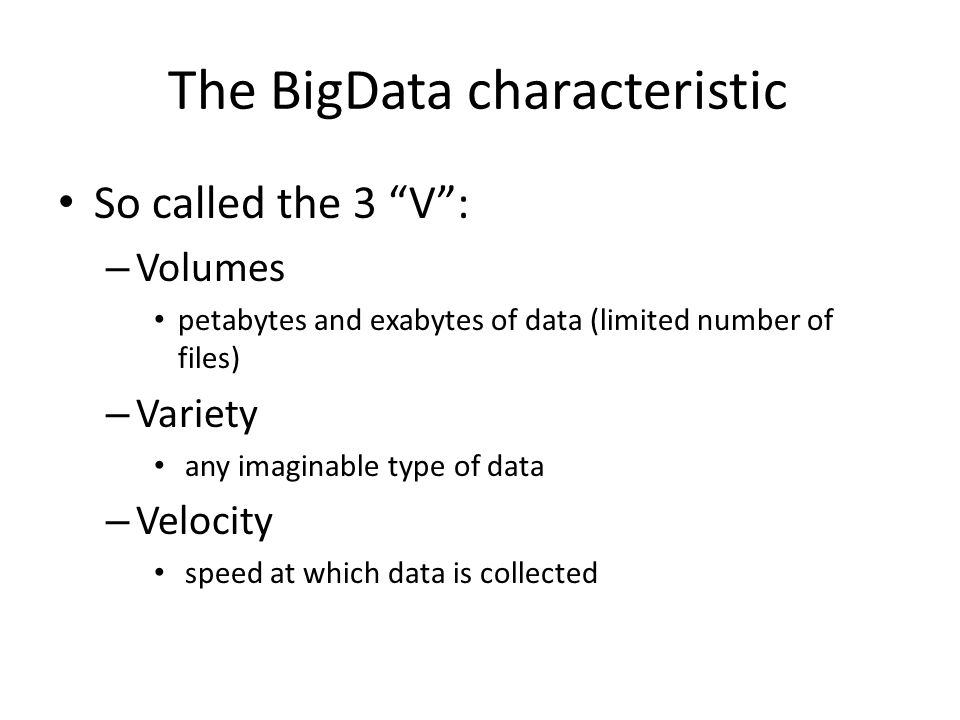 The BigData characteristic

• So called the 3 “V”:
– Volumes
• petabytes and exabytes of data (limited number of files)
– Variety
• any imaginable type of data
– Velocity
• speed at which data is collected